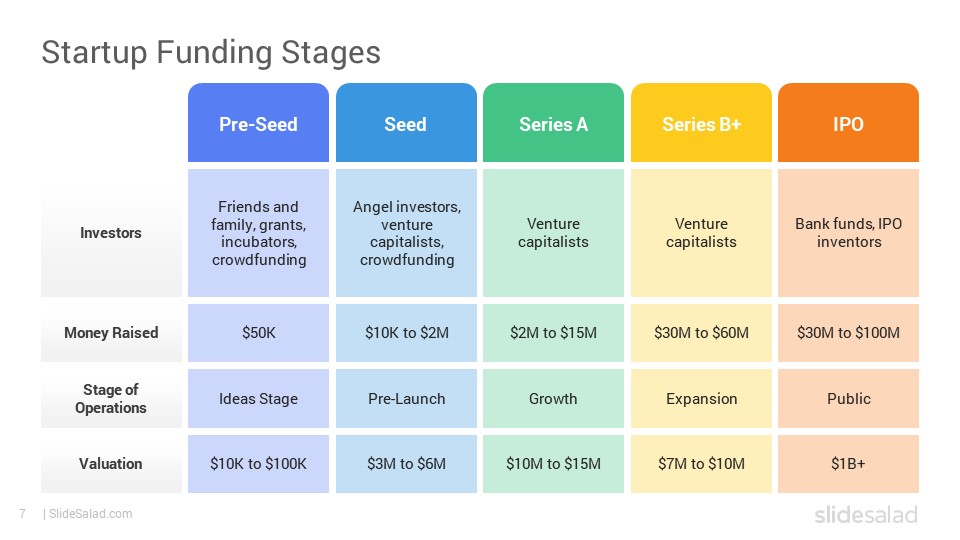 Startup Funding Stages

| | Pre-Seed | Seed | Series A | Series B+ | IPO |
|---|---|---|---|---|---|
| Investors | Friends and family, grants, incubators, crowdfunding | Angel investors, venture capitalists, crowdfunding | Venture capitalists | Venture capitalists | Bank funds, IPO inventors |
| Money Raised | \$50K | \$10K to \$2M | \$2M to \$15M | \$30M to \$60M | \$30M to \$100M |
| Stage of Operations | Ideas Stage | Pre-Launch | Growth | Expansion | Public |
| Valuation | \$10K to \$100K | \$3M to \$6M | \$10M to \$15M | \$7M to \$10M | \$1B+ |

7 | SlideSalad.com

slidesalad